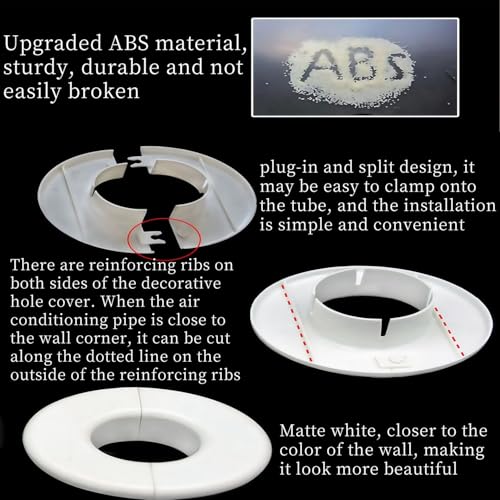 Upgraded ABS material, sturdy, durable and not easily broken

ABS

plug-in and split design, it may be easy to clamp onto the tube, and the installation is simple and convenient

There are reinforcing ribs on both sides of the decorative hole cover. When the air conditioning pipe is close to the wall corner, it can be cut along the dotted line on the outside of the reinforcing ribs

Matte white, closer to the color of the wall, making it look more beautiful